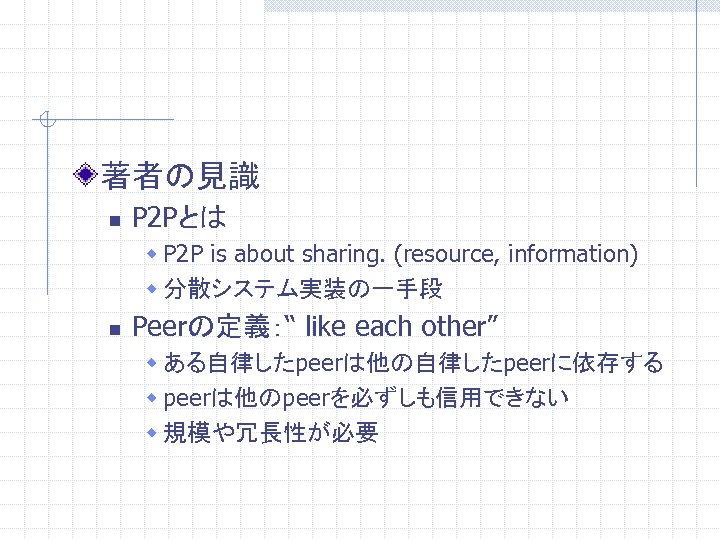 著者の見識

P2Pとは

P2P is about sharing. (resource, information)

分散システム実装の一手段

Peerの定義:" like each other"

ある自律したpeerは他の自律したpeerに依存する

peerは他のpeerを必ずしも信用できない

規模や冗長性が必要